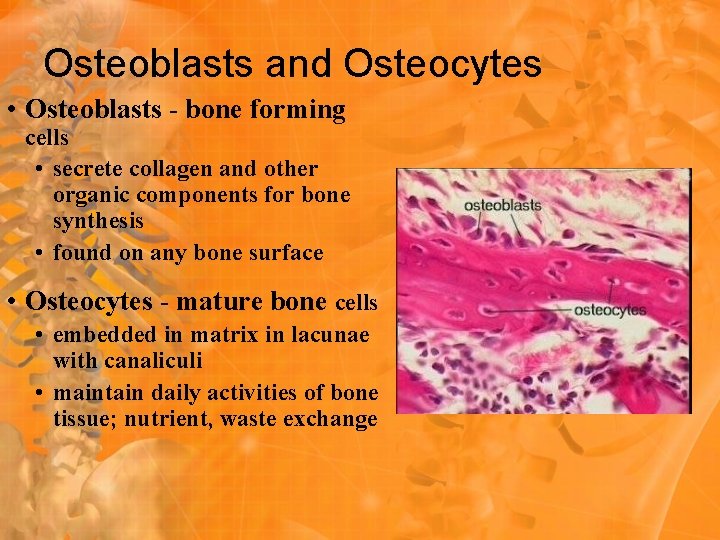 Osteoblasts and Osteocytes

• Osteoblasts - bone forming cells
  • secrete collagen and other organic components for bone synthesis
  • found on any bone surface

• Osteocytes - mature bone cells
  • embedded in matrix in lacunae with canaliculi
  • maintain daily activities of bone tissue; nutrient, waste exchange

osteoblasts

osteocytes